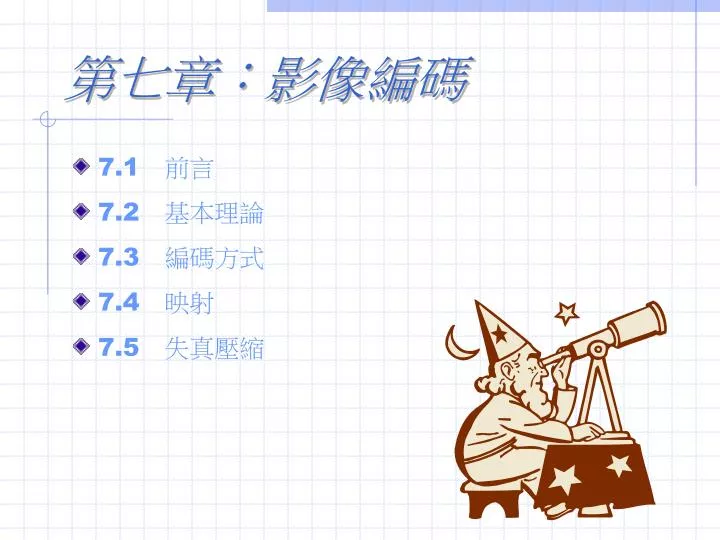 第七章：影像編碼

7.1 前言
7.2 基本理論
7.3 編碼方式
7.4 映射
7.5 失真壓縮